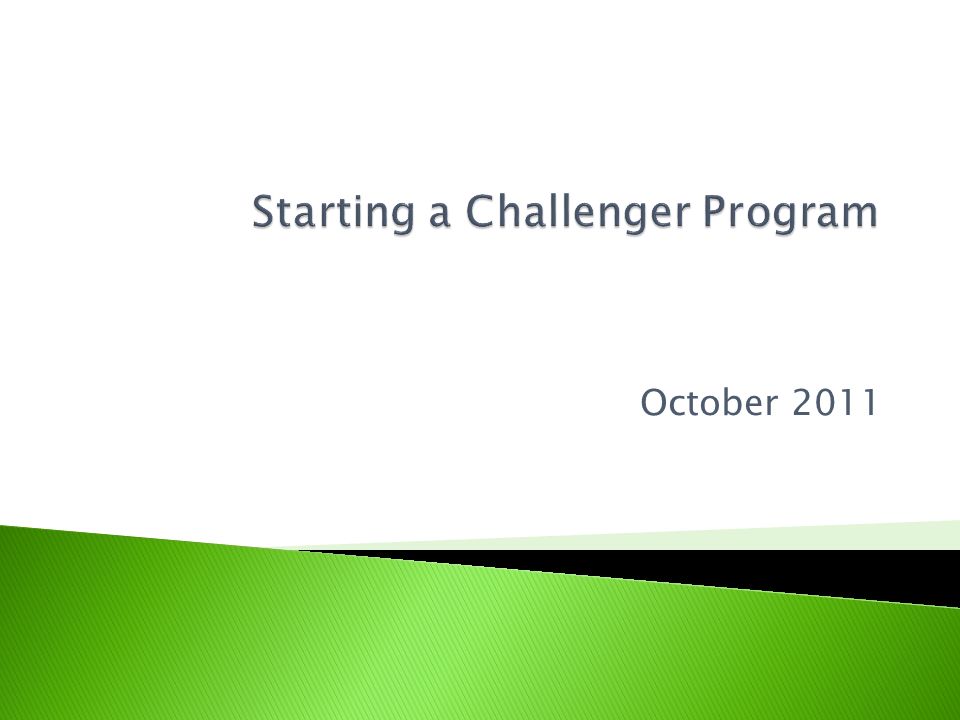 Starting a Challenger Program

October 2011